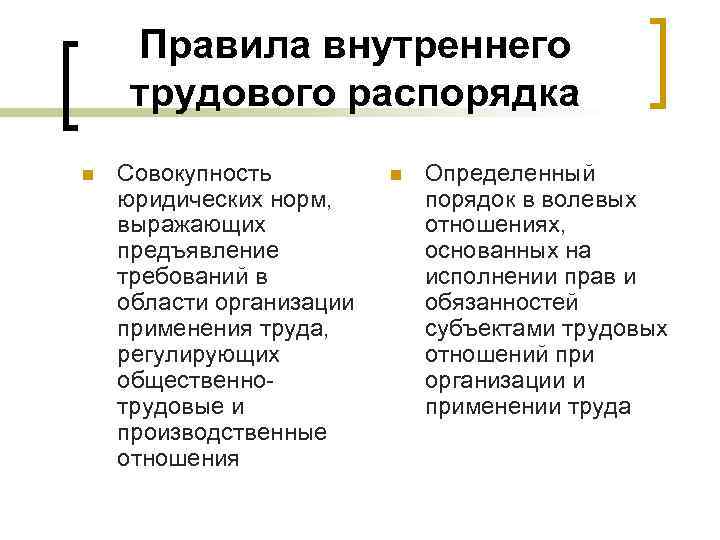 Правила внутреннего трудового распорядка

Совокупность юридических норм, выражающих предъявление требований в области организации применения труда, регулирующих общественно-трудовые и производственные отношения

Определенный порядок в волевых отношениях, основанных на исполнении прав и обязанностей субъектами трудовых отношений при организации и применении труда